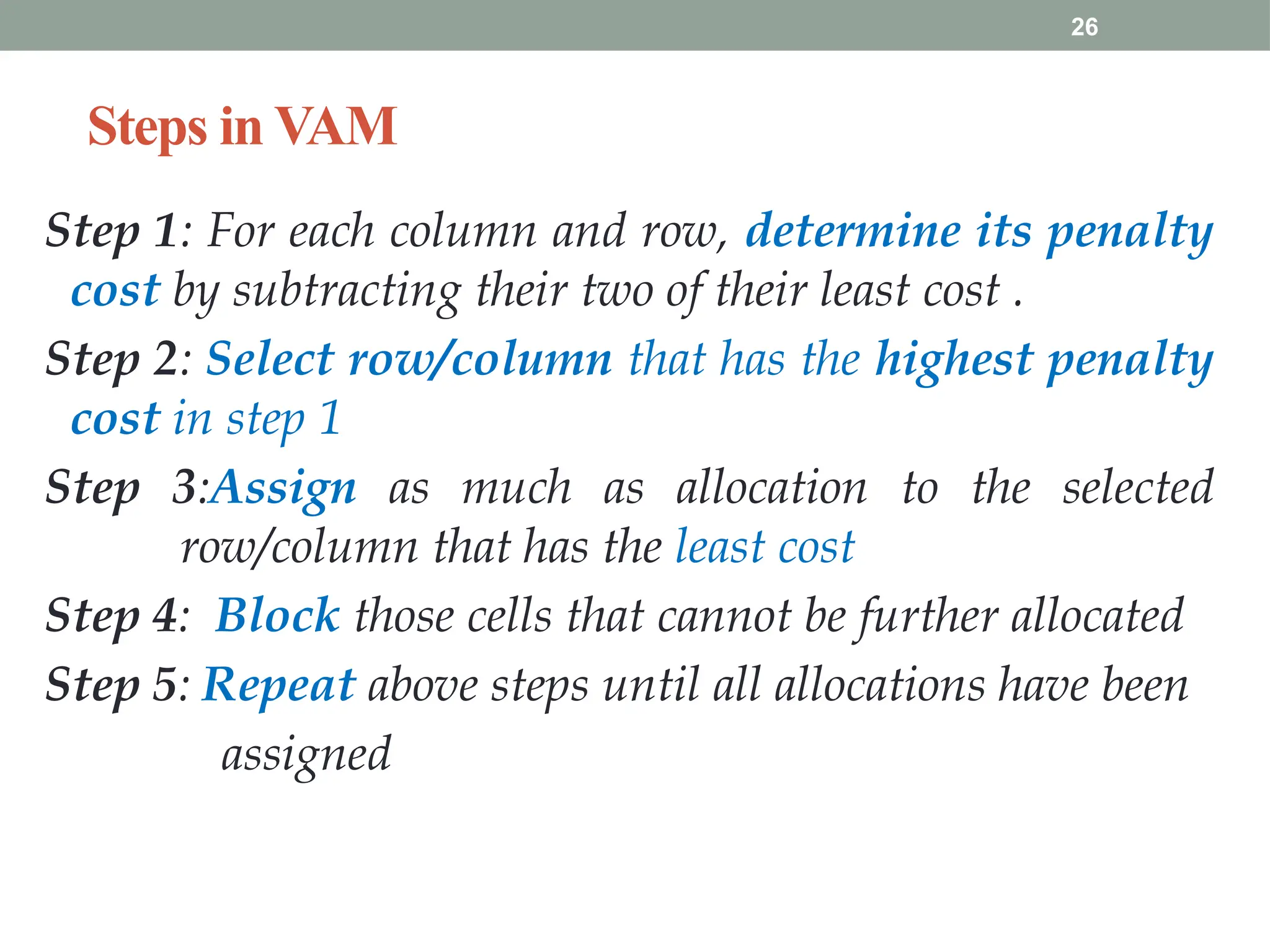 26

Steps in VAM

Step 1: For each column and row, determine its penalty cost by subtracting their two of their least cost .

Step 2: Select row/column that has the highest penalty cost in step 1

Step 3:Assign as much as allocation to the selected row/column that has the least cost

Step 4: Block those cells that cannot be further allocated

Step 5: Repeat above steps until all allocations have been assigned